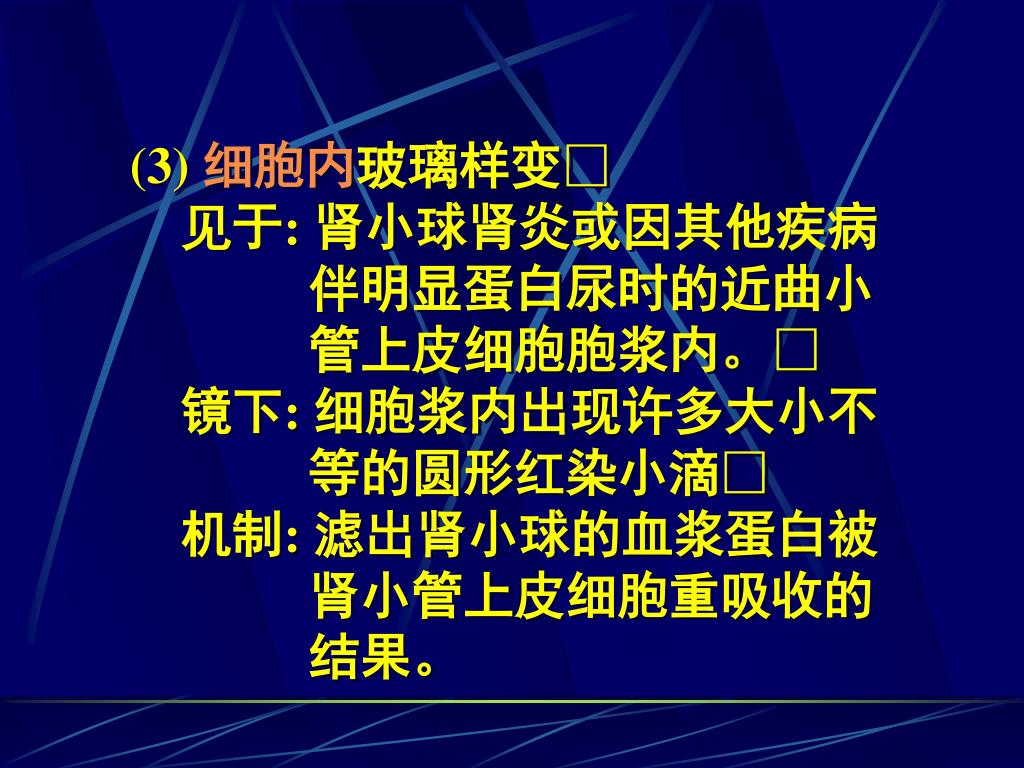 (3) 细胞内玻璃样变□

见于: 肾小球肾炎或因其他疾病伴明显蛋白尿时的近曲小管上皮细胞胞浆内。□

镜下: 细胞浆内出现许多大小不等的圆形红染小滴□

机制: 滤出肾小球的血浆蛋白被肾小管上皮细胞重吸收的结果。